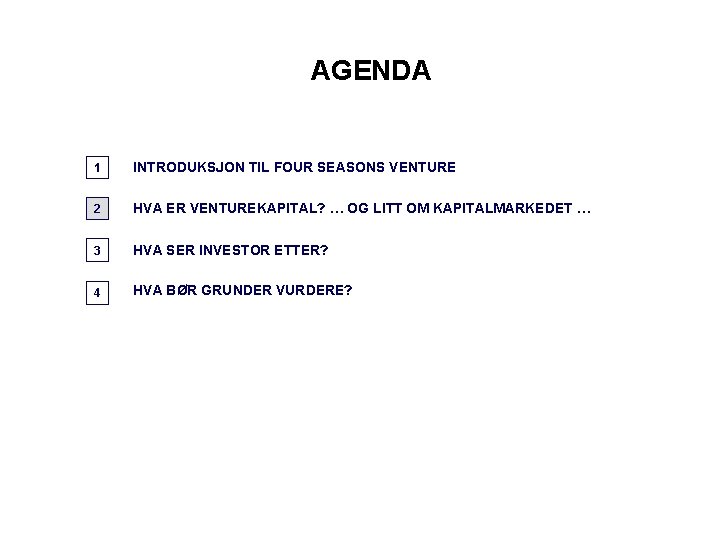 AGENDA

1 INTRODUKSJON TIL FOUR SEASONS VENTURE

2 HVA ER VENTUREKAPITAL? … OG LITT OM KAPITALMARKEDET …

3 HVA SER INVESTOR ETTER?

4 HVA BØR GRUNDER VURDERE?